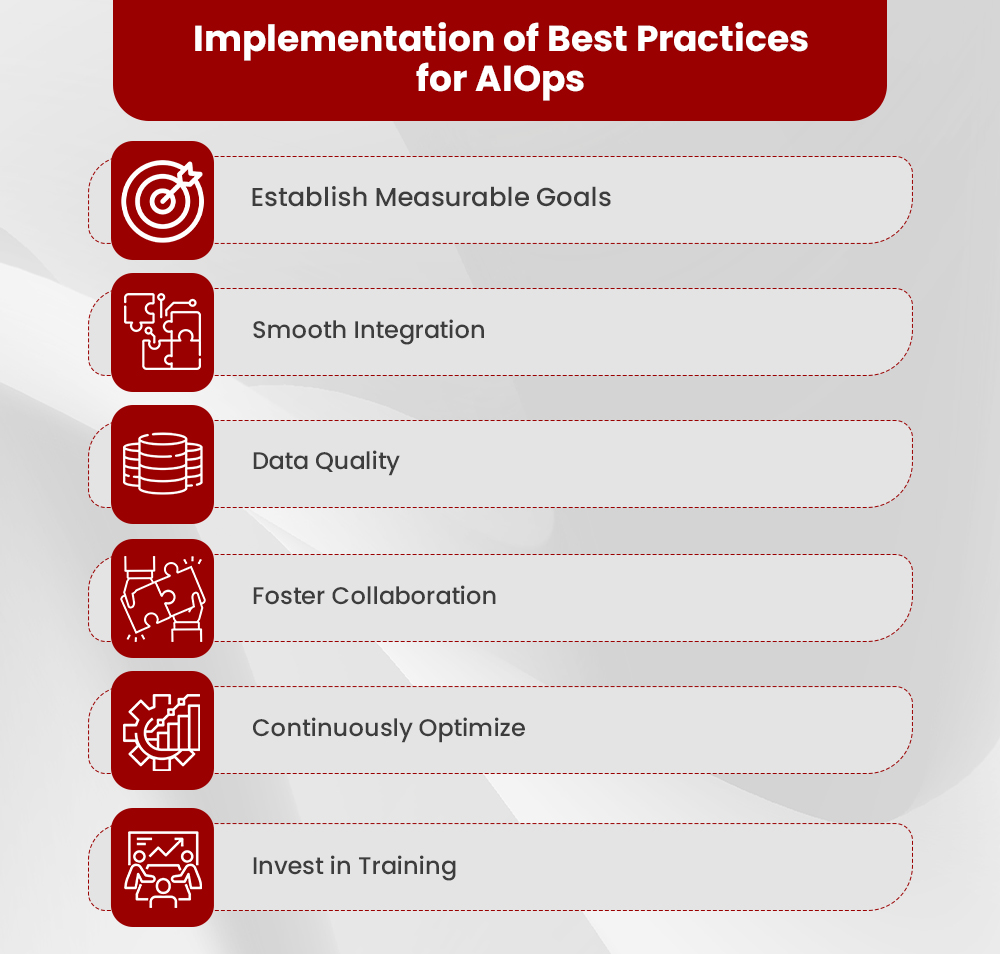 Implementation of Best Practices for AIOps

Establish Measurable Goals

Smooth Integration

Data Quality

Foster Collaboration

Continuously Optimize

Invest in Training